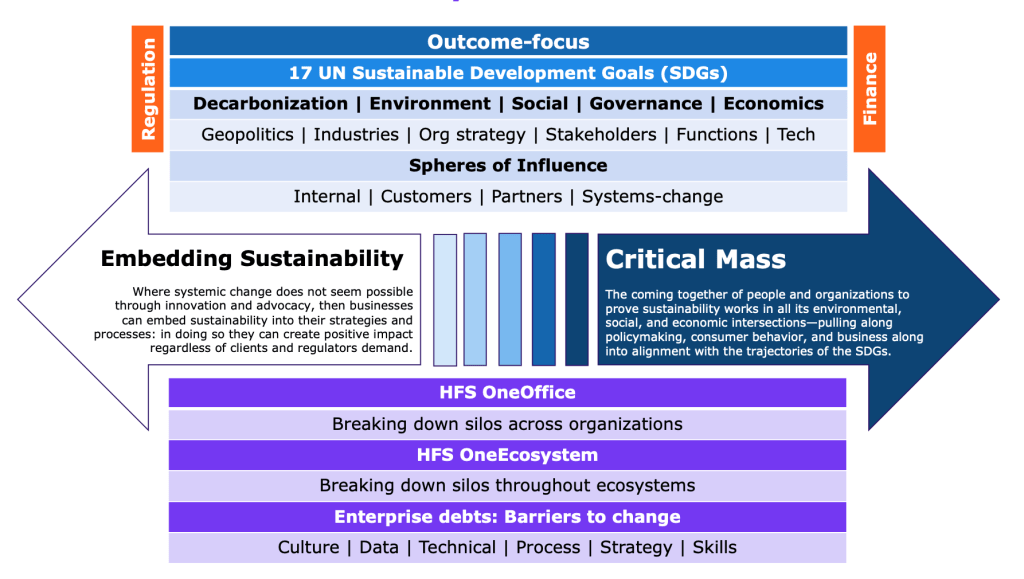 Regulation

Outcome-focus

17 UN Sustainable Development Goals (SDGs)

Decarbonization | Environment | Social | Governance | Economics

Geopolitics | Industries | Org strategy | Stakeholders | Functions | Tech

Spheres of Influence

Internal | Customers | Partners | Systems-change

Finance

Embedding Sustainability

Where systemic change does not seem possible through innovation and advocacy, then businesses can embed sustainability into their strategies and processes: in doing so they can create positive impact regardless of clients and regulators demand.

Critical Mass

The coming together of people and organizations to prove sustainability works in all its environmental, social, and economic intersections—pulling along policymaking, consumer behavior, and business along into alignment with the trajectories of the SDGs.

HFS OneOffice

Breaking down silos across organizations

HFS OneEcosystem

Breaking down silos throughout ecosystems

Enterprise debts: Barriers to change

Culture | Data | Technical | Process | Strategy | Skills